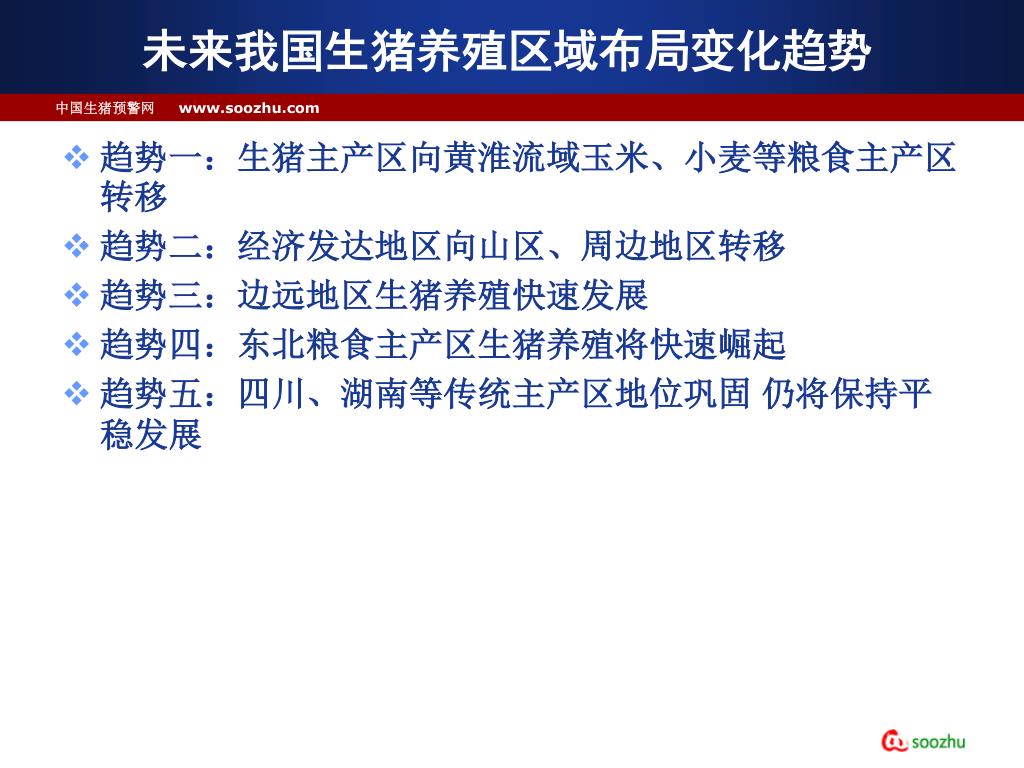 未来我国生猪养殖区域布局变化趋势

中国生猪预警网 www.soozhu.com

❖ 趋势一：生猪主产区向黄淮流域玉米、小麦等粮食主产区转移
❖ 趋势二：经济发达地区向山区、周边地区转移
❖ 趋势三：边远地区生猪养殖快速发展
❖ 趋势四：东北粮食主产区生猪养殖将快速崛起
❖ 趋势五：四川、湖南等传统主产区地位巩固 仍将保持平稳发展

soozhu